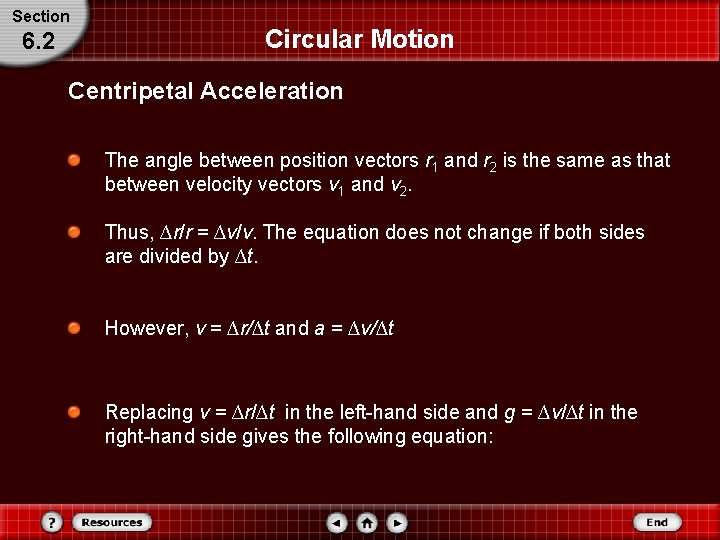 Section
6.2

Circular Motion

Centripetal Acceleration

The angle between position vectors $r_1$ and $r_2$ is the same as that between velocity vectors $v_1$ and $v_2$.

Thus, $\Delta r/r = \Delta v/v$. The equation does not change if both sides are divided by $\Delta t$.

However, $v = \Delta r/\Delta t$ and $a = \Delta v/\Delta t$

Replacing $v = \Delta r/\Delta t$ in the left-hand side and $g = \Delta v/\Delta t$ in the right-hand side gives the following equation:

?
Resources
End